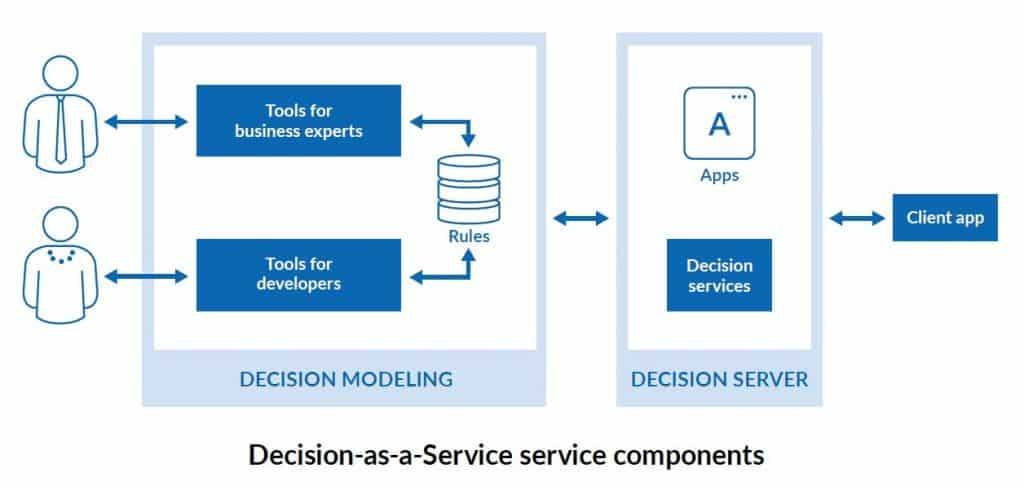 Tools for business experts

Tools for developers

Rules

DECISION MODELING

A

Apps

Decision services

DECISION SERVER

Client app

Decision-as-a-Service service components